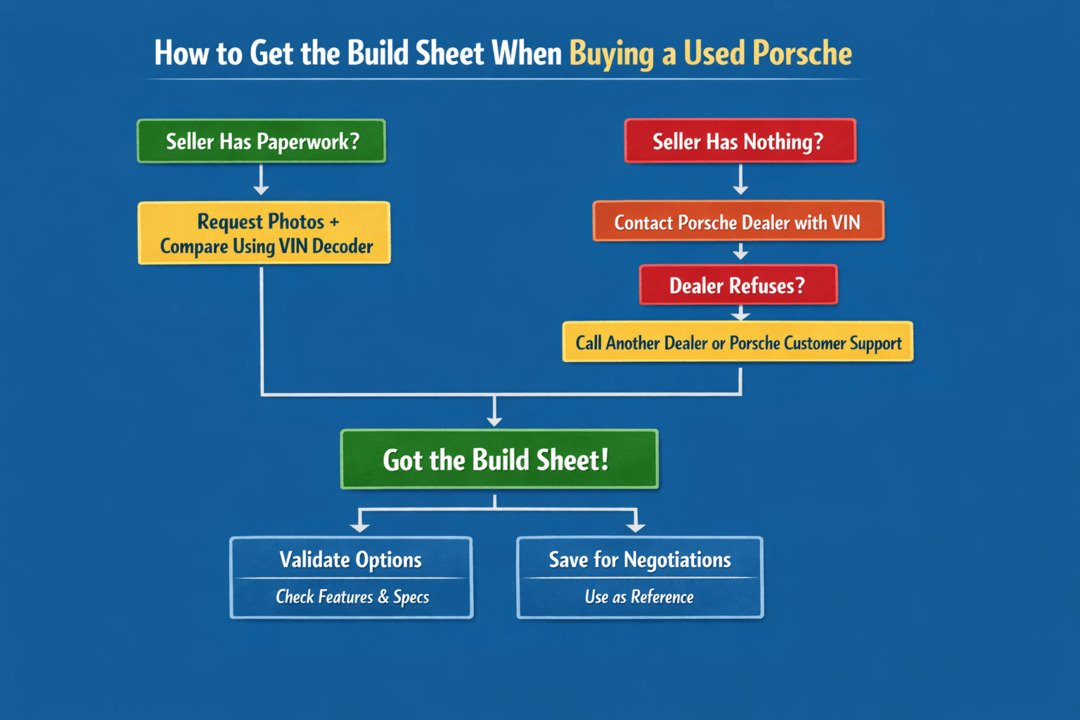 How to Get the Build Sheet When Buying a Used Porsche

Seller Has Paperwork?

Request Photos + Compare Using VIN Decoder

Seller Has Nothing?

Contact Porsche Dealer with VIN

Dealer Refuses?

Call Another Dealer or Porsche Customer Support

Got the Build Sheet!

Validate Options

Check Features & Specs

Save for Negotiations

Use as Reference